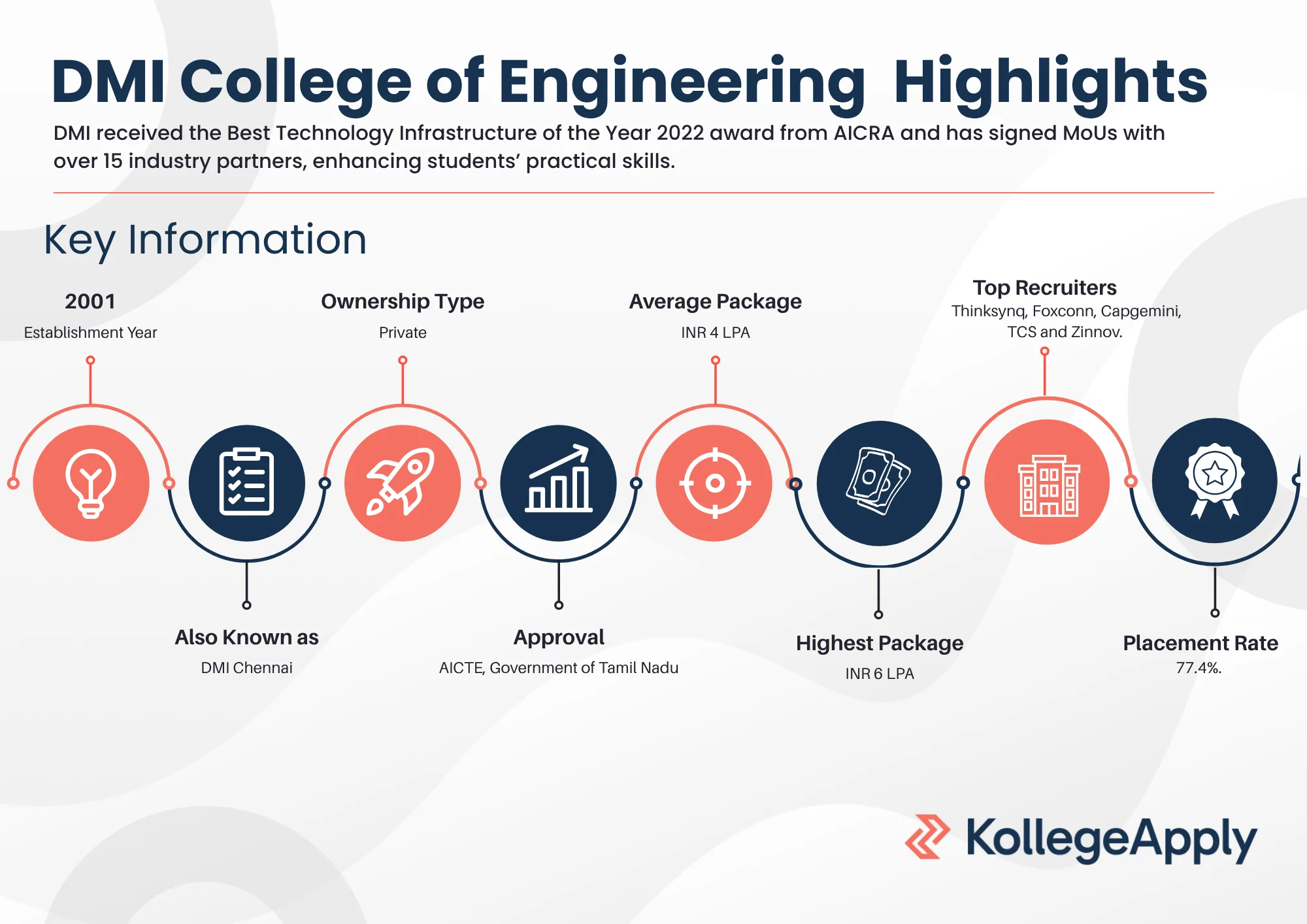 DMI College of Engineering  Highlights

DMI received the Best Technology Infrastructure of the Year 2022 award from AICRA and has signed MoUs with over 15 industry partners, enhancing students' practical skills.

Key Information

2001
Establishment Year

Also Known as
DMI Chennai

Ownership Type
Private

Approval
AICTE, Government of Tamil Nadu

Average Package
INR 4 LPA

Highest Package
INR 6 LPA

Top Recruiters
Thinksynq, Foxconn, Capgemini, TCS and Zinnov.

Placement Rate
77.4%.

KollegeApply